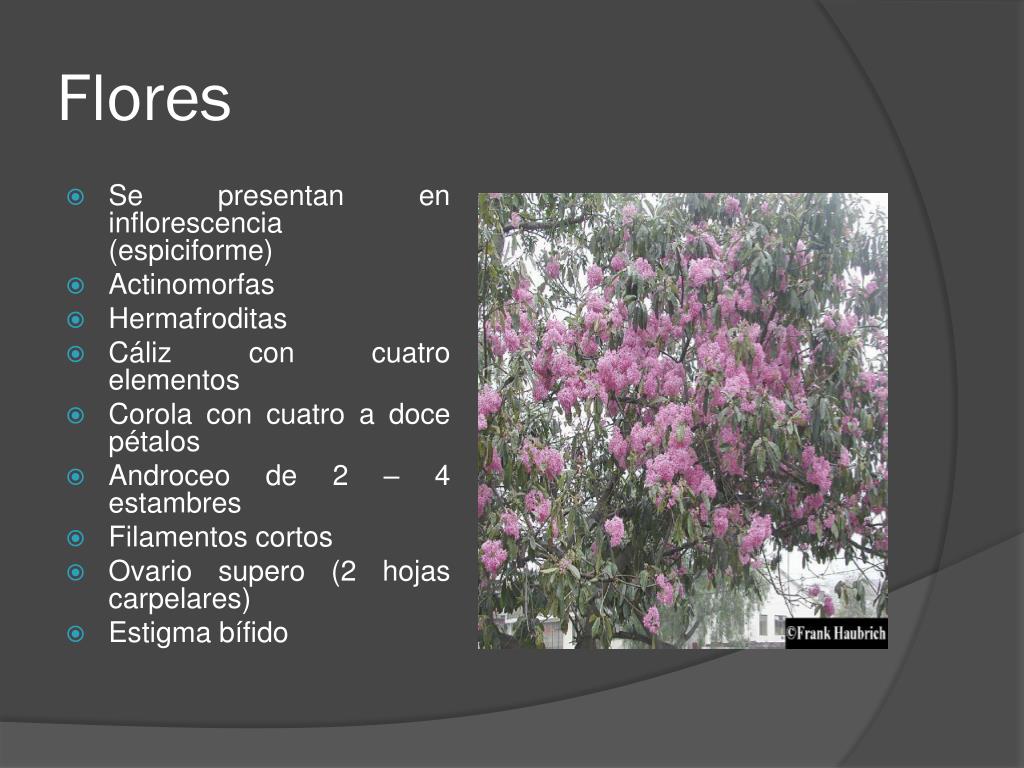 Flores

Se presentan en inflorescencia (espiciforme)
Actinomorfas
Hermafroditas
Cáliz con cuatro elementos
Corola con cuatro a doce pétalos
Androceo de 2 – 4 estambres
Filamentos cortos
Ovario supero (2 hojas carpelares)
Estigma bífido

©Frank Haubrich